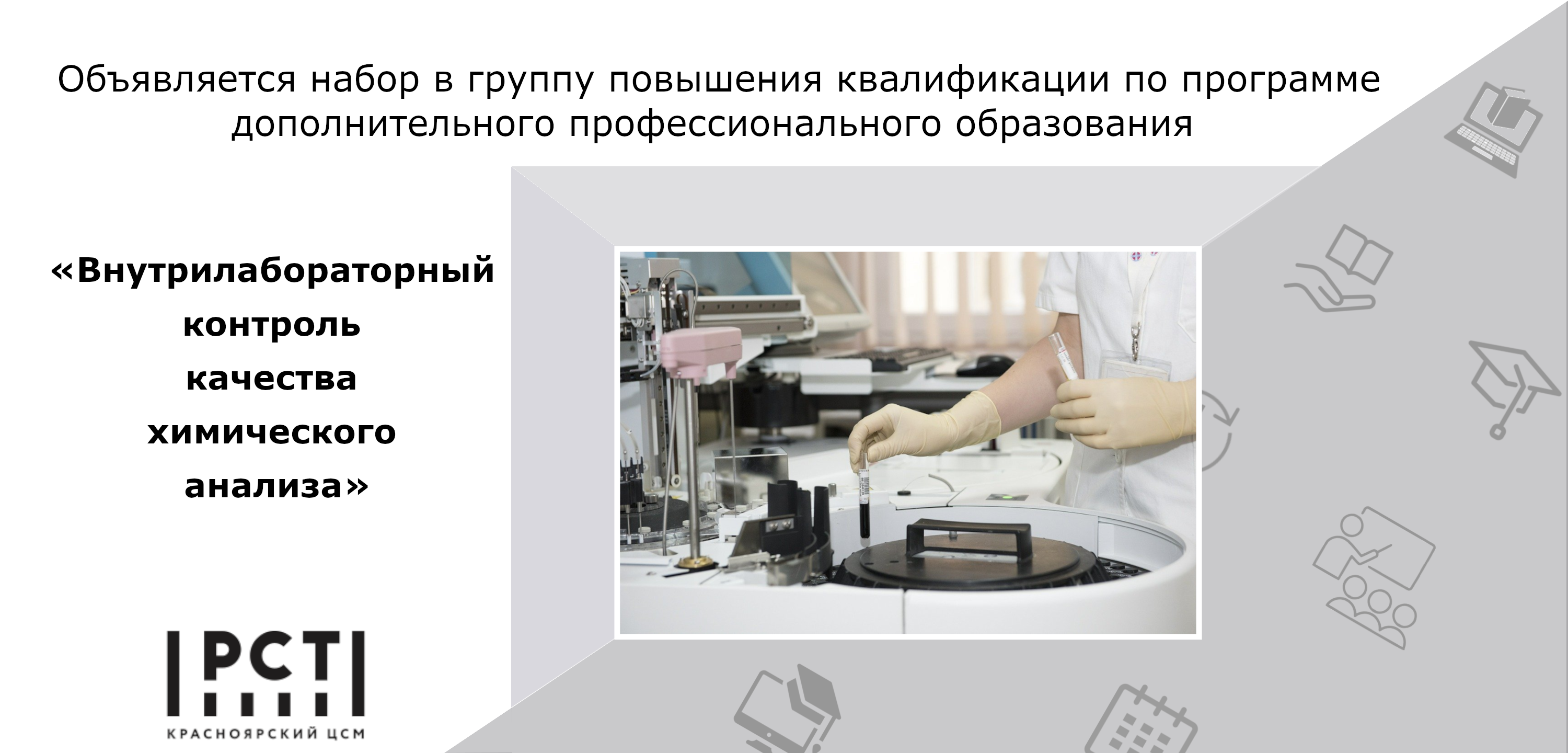 Объявляется набор в группу повышения квалификации по программе дополнительного профессионального образования

«Внутрилабораторный контроль качества химического анализа»

РСТ

КРАСНОЯРСКИЙ ЦСМ